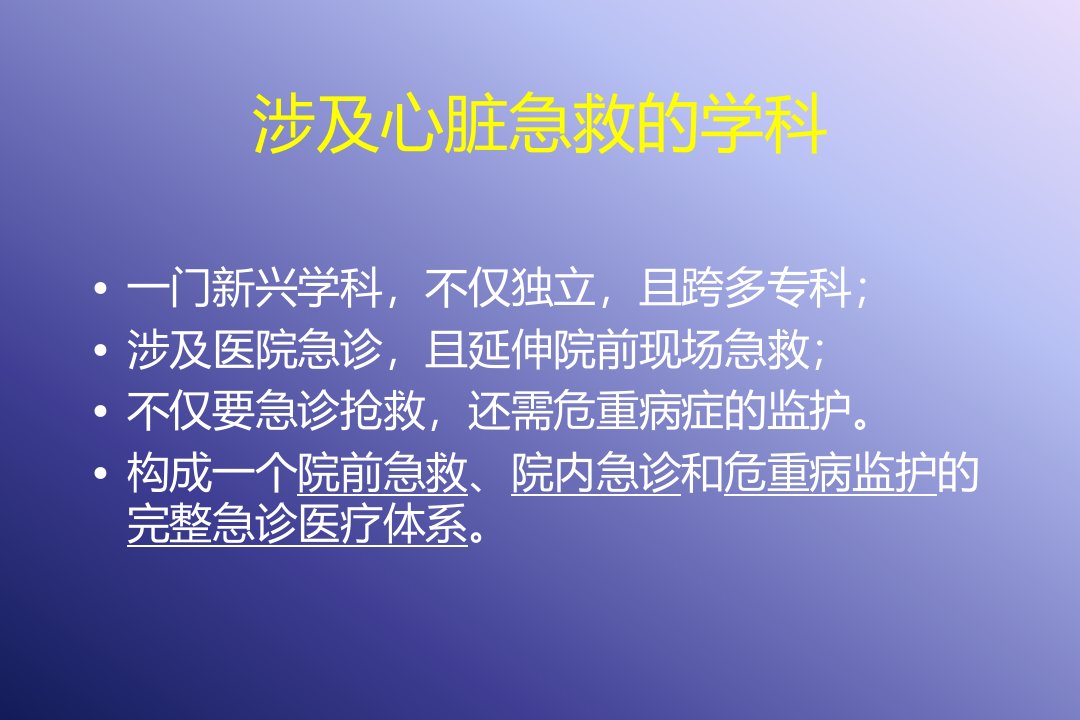 涉及心脏急救的学科

• 一门新兴学科，不仅独立，且跨多专科；
• 涉及医院急诊，且延伸院前现场急救；
• 不仅要急诊抢救，还需危重病症的监护。
• 构成一个院前急救、院内急诊和危重病监护的完整急诊医疗体系。